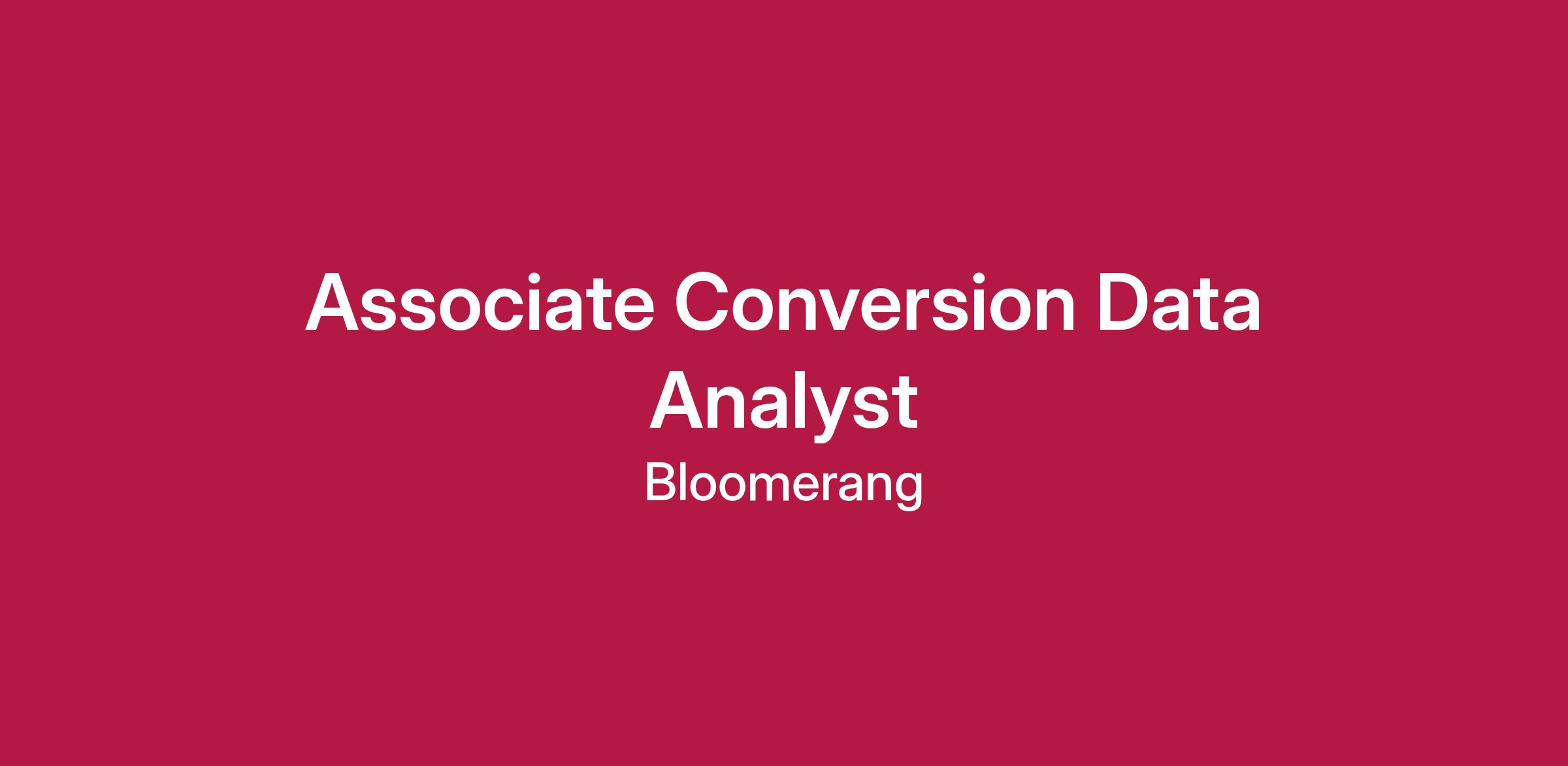 Associate Conversion Data Analyst

Bloomerang